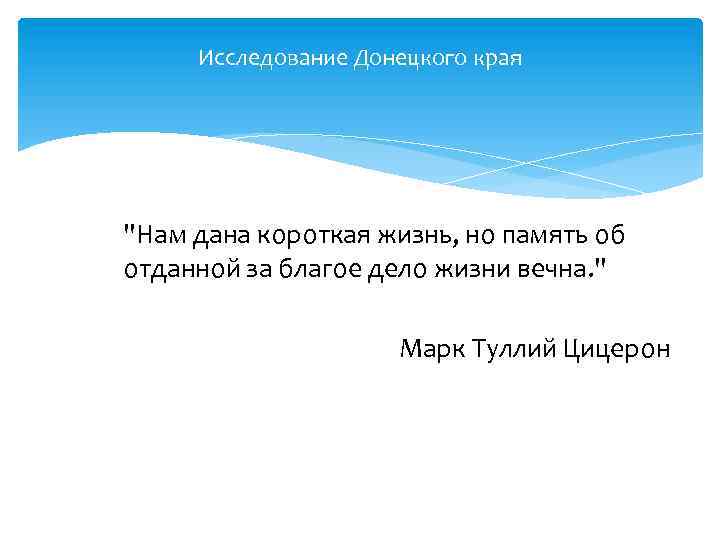 Исследование Донецкого края

"Нам дана короткая жизнь, но память об отданной за благое дело жизни вечна."

Марк Туллий Цицерон